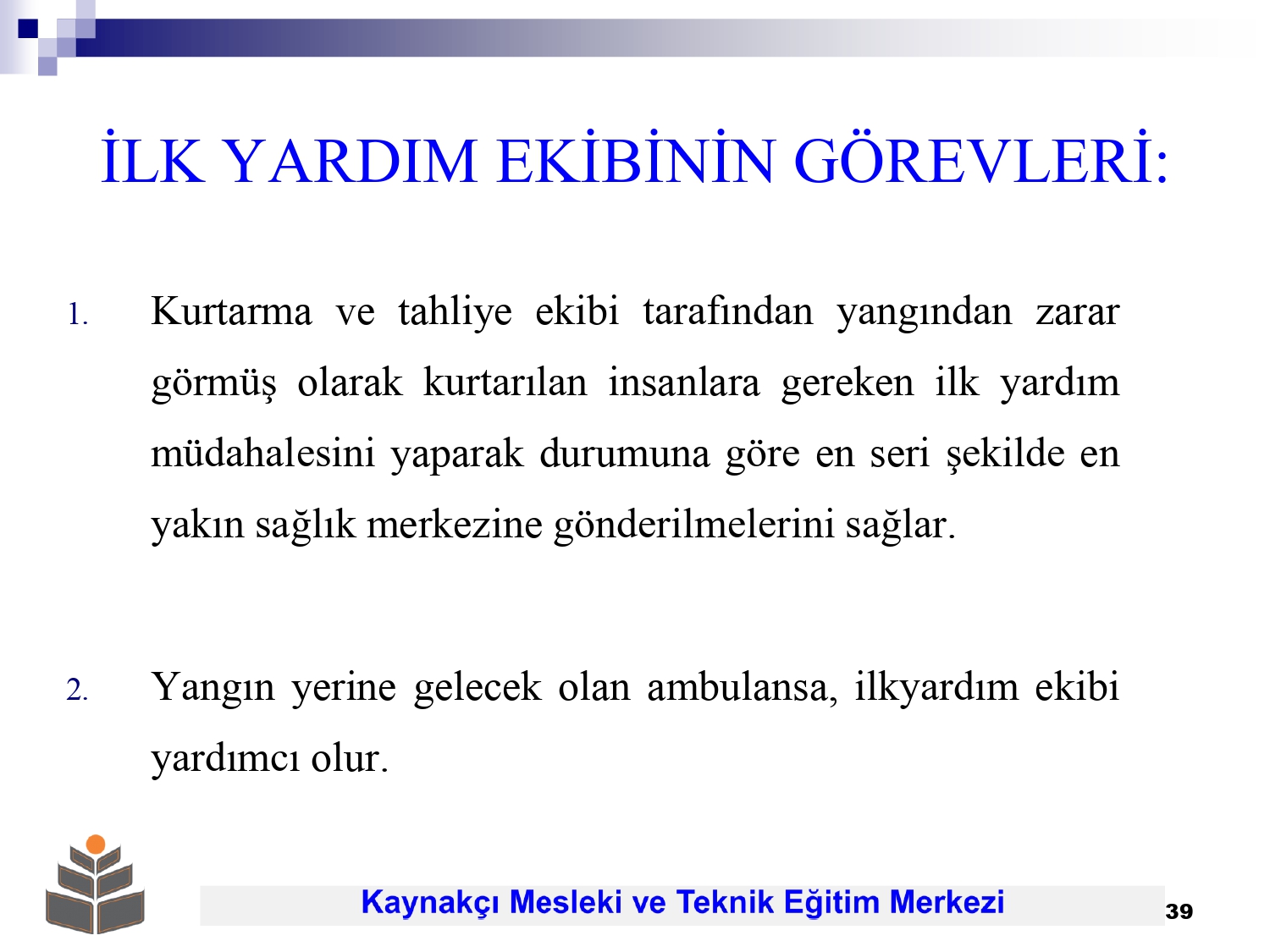 İLK YARDIM EKİBİNİN GÖREVLERİ:

1. Kurtarma ve tahliye ekibi tarafından yangından zarar görmüş olarak kurtarılan insanlara gereken ilk yardım müdahalesini yaparak durumuna göre en seri şekilde en yakın sağlık merkezine gönderilmelerini sağlar.

2. Yangın yerine gelecek olan ambulansa, ilkyardım ekibi yardımcı olur.

Kaynakçı Mesleki ve Teknik Eğitim Merkezi

39